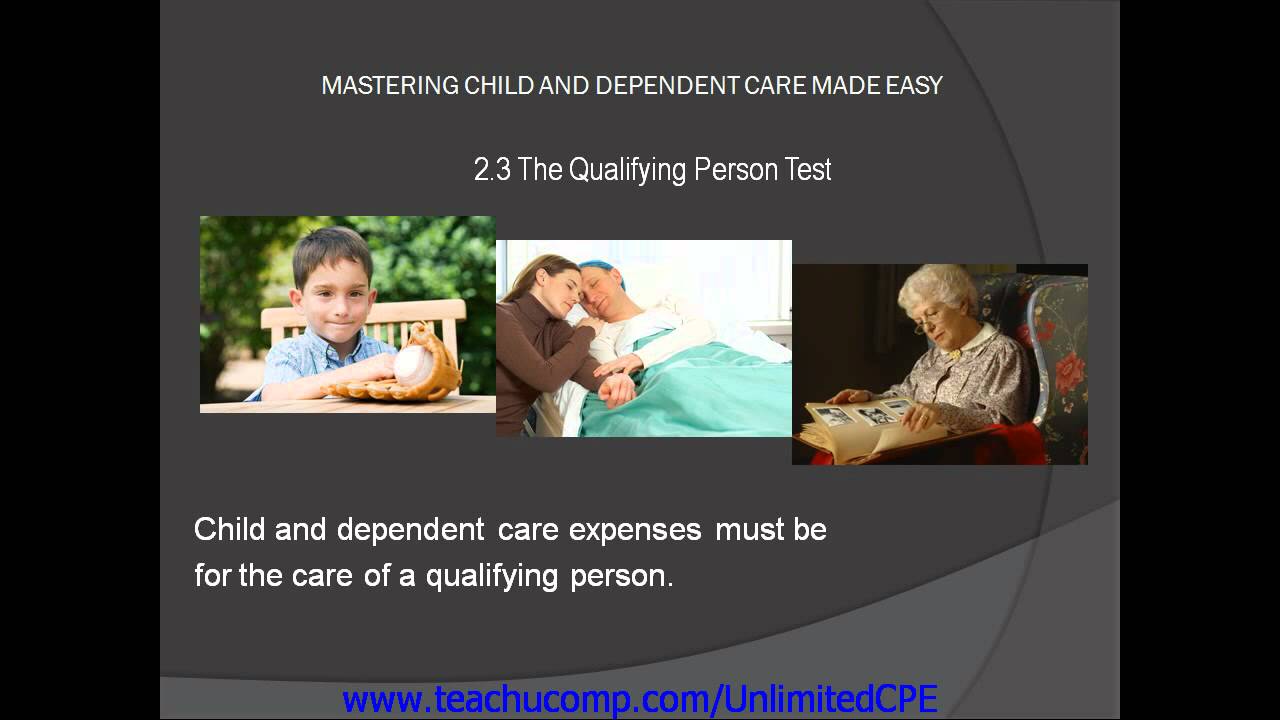 MASTERING CHILD AND DEPENDENT CARE MADE EASY

2.3 The Qualifying Person Test

Child and dependent care expenses must be for the care of a qualifying person.

www.teachucomp.com/UnlimitedCPE